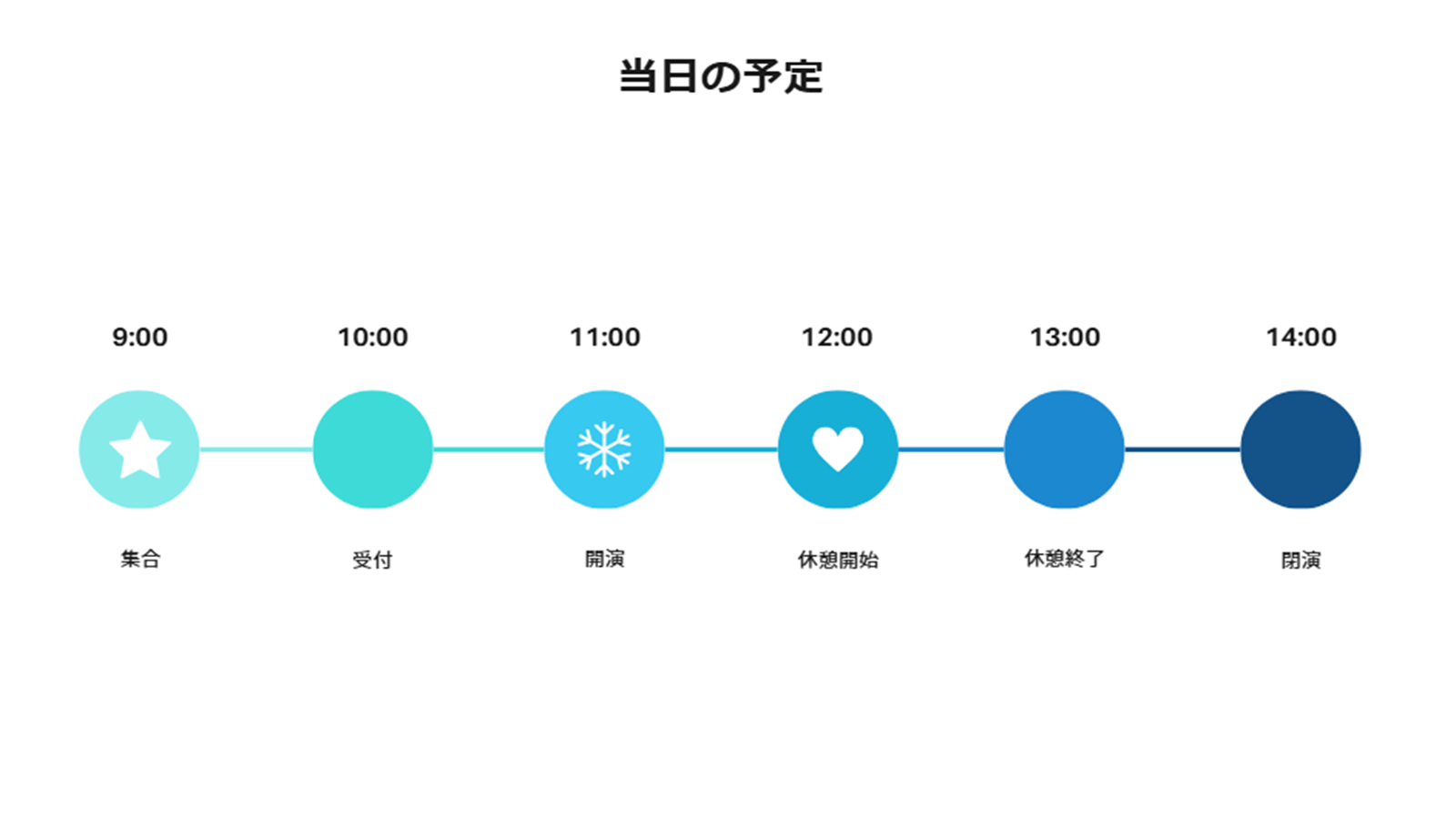 当日の予定

9:00
集合

10:00
受付

11:00
開演

12:00
休憩開始

13:00
休憩終了

14:00
閉演